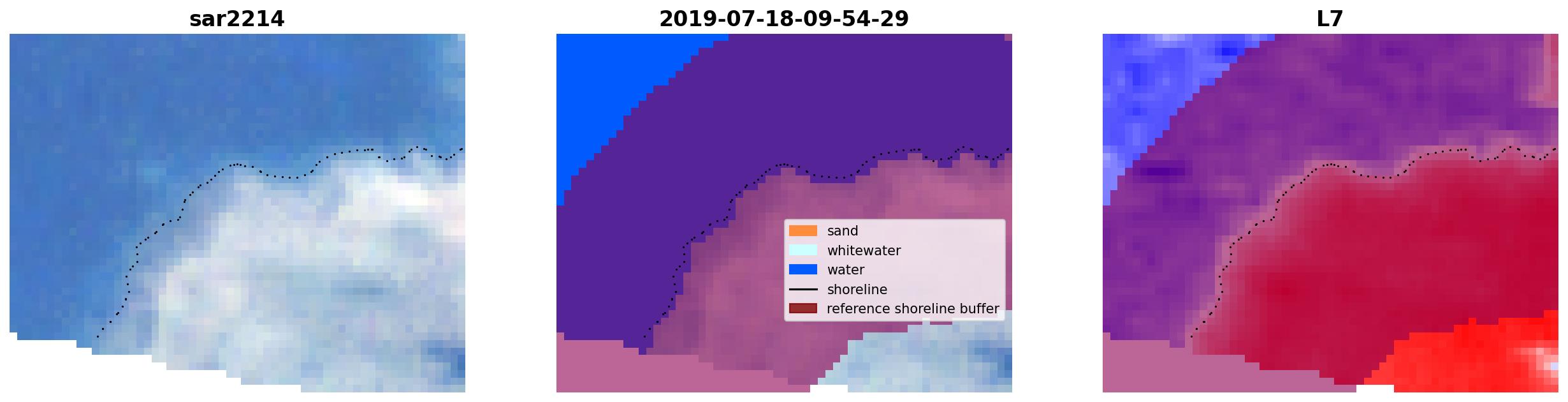 sar2214

2019-07-18-09-54-29

sand
whitewater
water
shoreline
reference shoreline buffer

L7